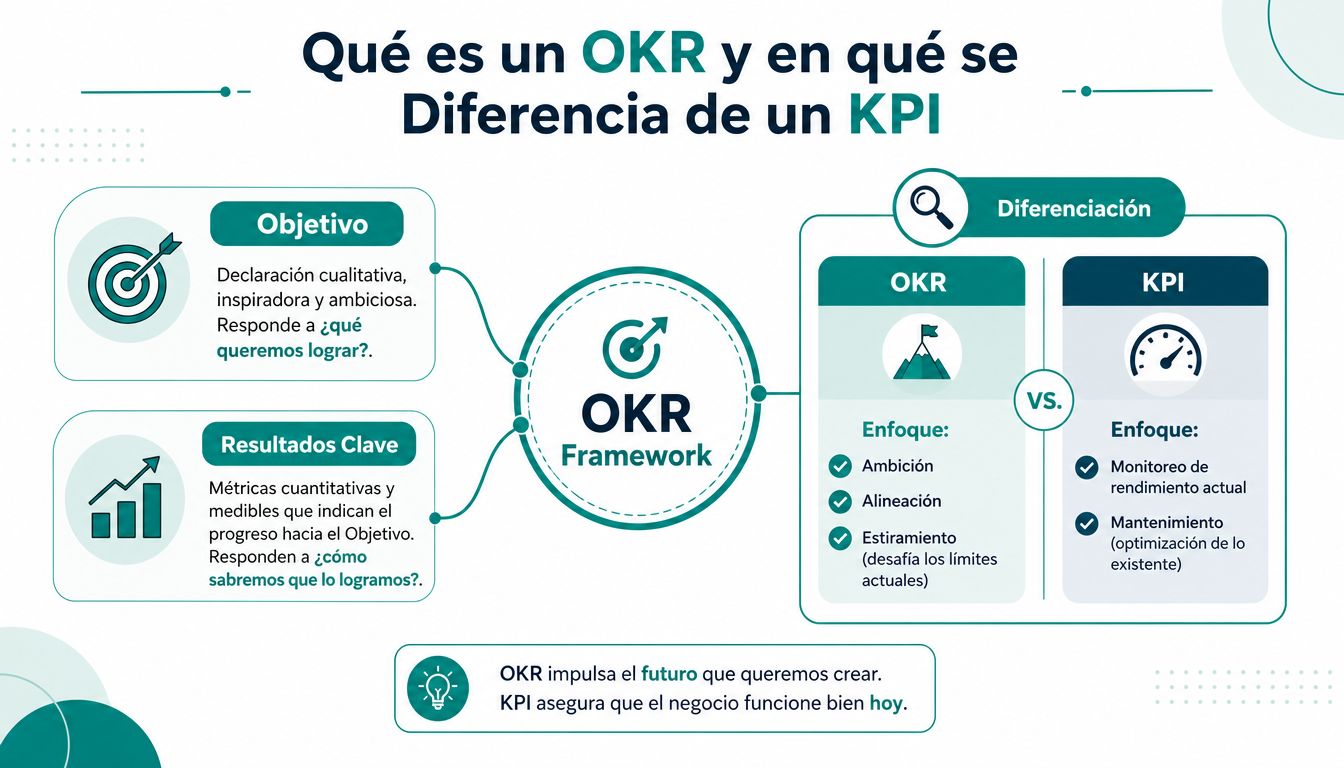 Qué es un OKR y en qué se Diferencia de un KPI

Objetivo

Declaración cualitativa, inspiradora y ambiciosa. Responde a ¿qué queremos lograr?.

Resultados Clave

Métricas cuantitativas y medibles que indican el progreso hacia el Objetivo. Responden a ¿cómo sabremos que lo logramos?.

OKR Framework

Diferenciación

OKR

Enfoque:

Ambición

Alineación

Estiramiento (desafía los límites actuales)

VS.

KPI

Enfoque:

Monitoreo de rendimiento actual

Mantenimiento (optimización de lo existente)

OKR impulsa el futuro que queremos crear.
KPI asegura que el negocio funcione bien hoy.